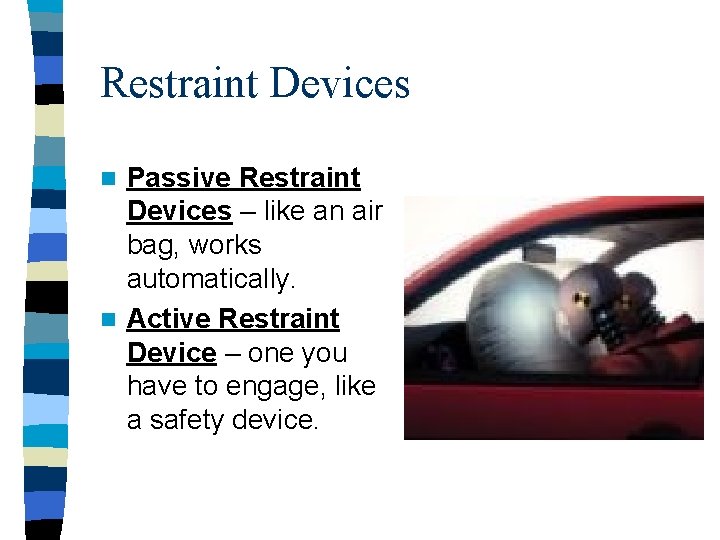 Restraint Devices

Passive Restraint Devices – like an air bag, works automatically.

Active Restraint Device – one you have to engage, like a safety device.